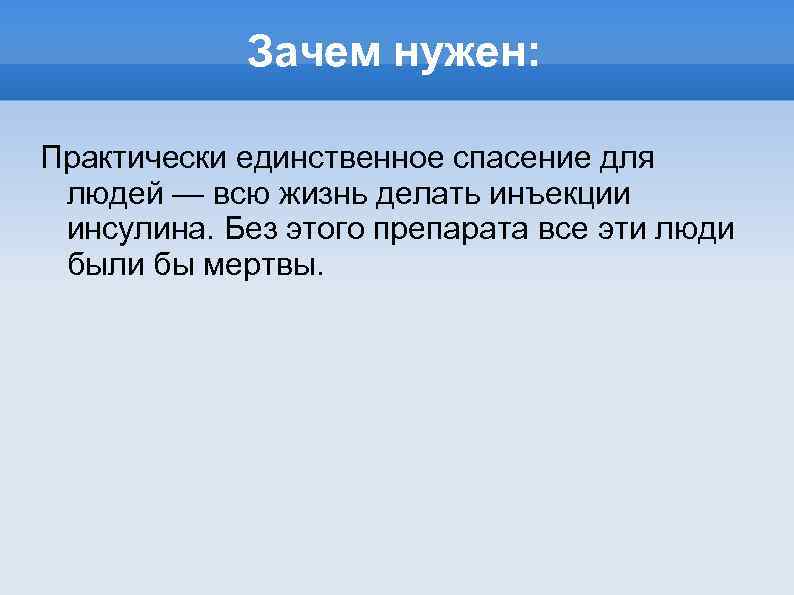 Зачем нужен:

Практически единственное спасение для людей — всю жизнь делать инъекции инсулина. Без этого препарата все эти люди были бы мертвы.